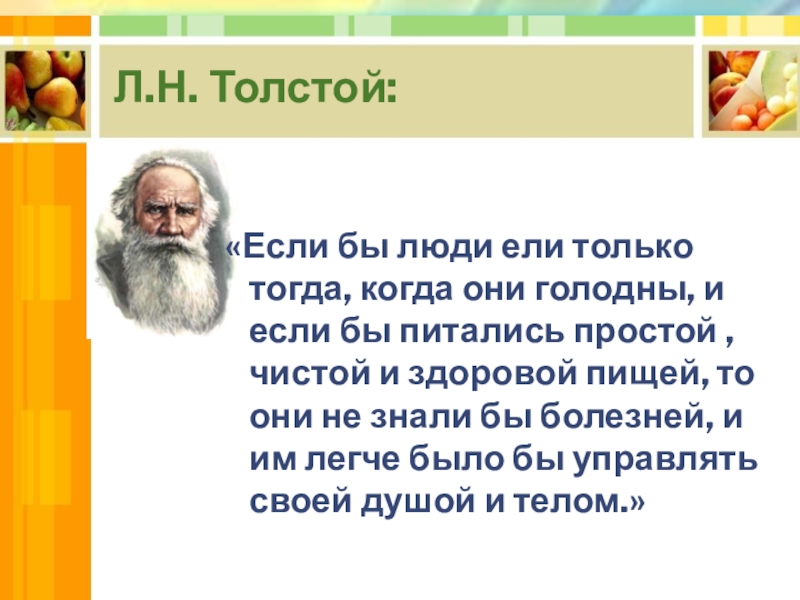 Л.Н. Толстой:

«Если бы люди ели только тогда, когда они голодны, и если бы питались простой , чистой и здоровой пищей, то они не знали бы болезней, и им легче было бы управлять своей душой и телом.»